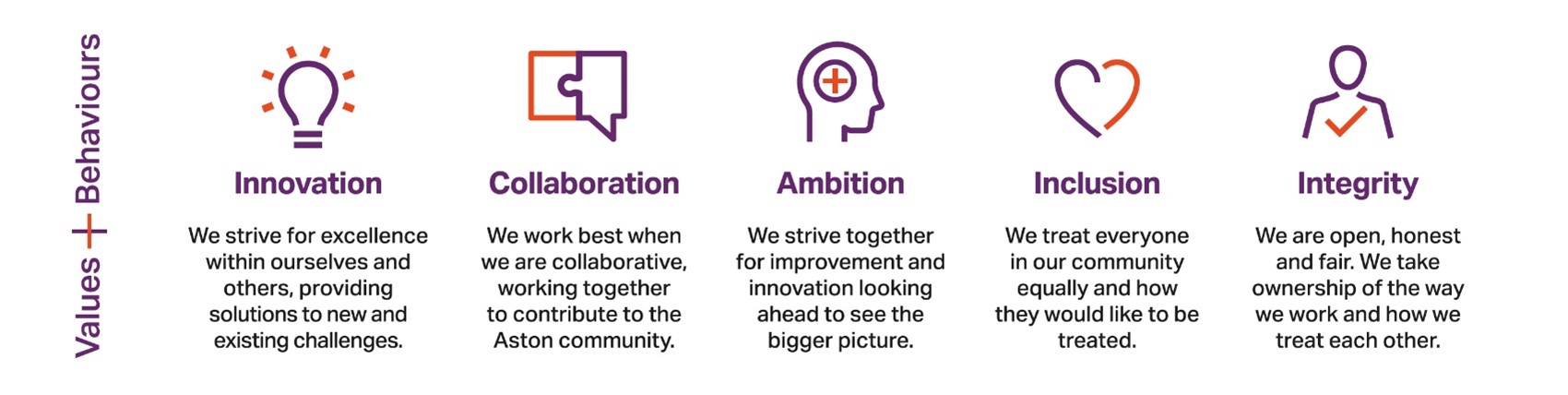 Values + Behaviours

Innovation

We strive for excellence within ourselves and others, providing solutions to new and existing challenges.

Collaboration

We work best when we are collaborative, working together to contribute to the Aston community.

Ambition

We strive together for improvement and innovation looking ahead to see the bigger picture.

Inclusion

We treat everyone in our community equally and how they would like to be treated.

Integrity

We are open, honest and fair. We take ownership of the way we work and how we treat each other.